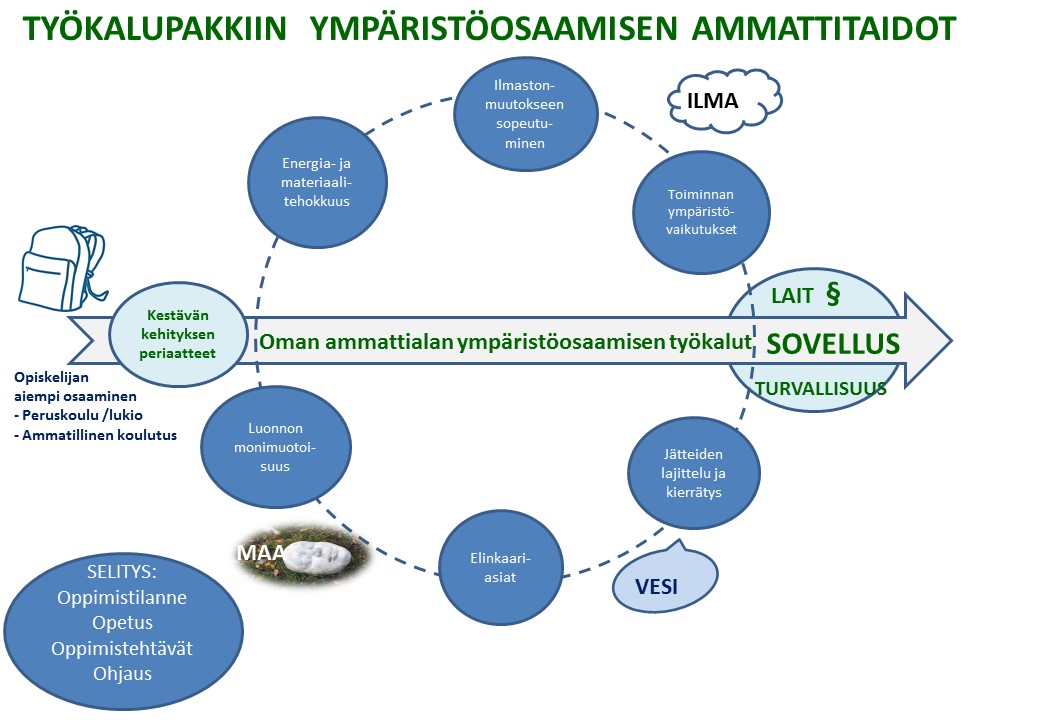 TYÖKALUPAKKIIN YMPÄRISTÖOSAAMISEN AMMATTITAIDOT

Ilmastonmuutokseen sopeutuminen

ILMA

Energia- ja materiaalitehokkuus

Toiminnan ympäristövaikutukset

Kestävän kehityksen periaatteet

Oman ammattialan ympäristöosaamisen työkalut

LAIT §

SOVELLUS

TURVALLISUUS

Opiskelijan aiempi osaaminen
- Peruskoulu /lukio
- Ammatillinen koulutus

Luonnon monimuotoisuus

Jätteiden lajittelu ja kierrätys

MAA

Elinkaariasiat

VESI

SELITYS:
Oppimistilanne
Opetus
Oppimistehtävät
Ohjaus